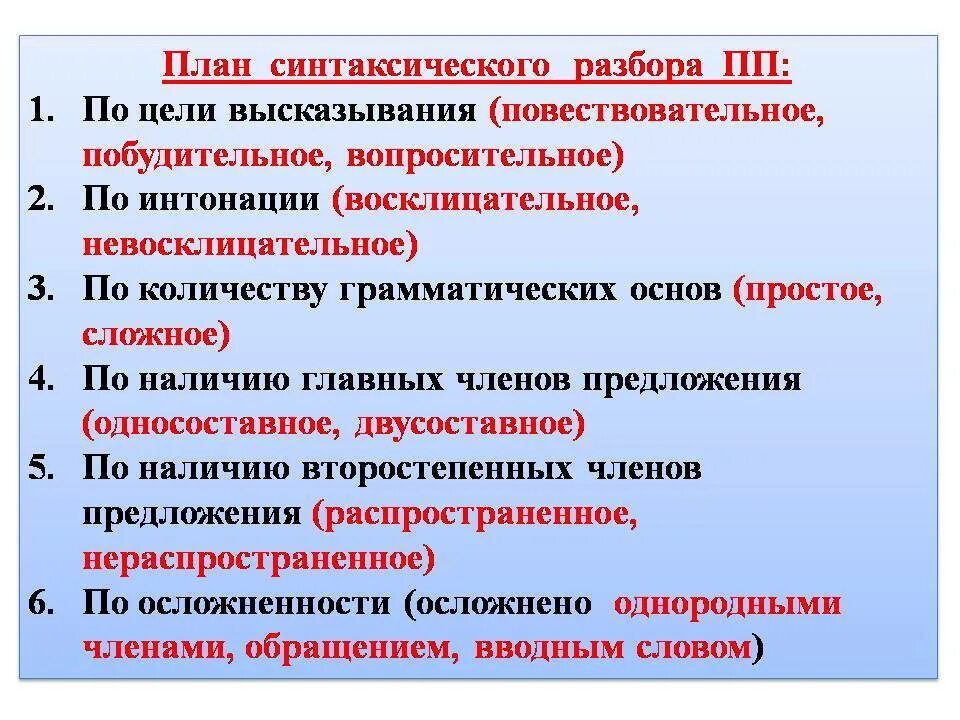 План синтаксического разбора ПП:

1. По цели высказывания (повествовательное, побудительное, вопросительное)
2. По интонации (восклицательное, невосклицательное)
3. По количеству грамматических основ (простое, сложное)
4. По наличию главных членов предложения (односоставное, двусоставное)
5. По наличию второстепенных членов предложения (распространенное, нераспространенное)
6. По осложненности (осложнено однородными членами, обращением, вводным словом)